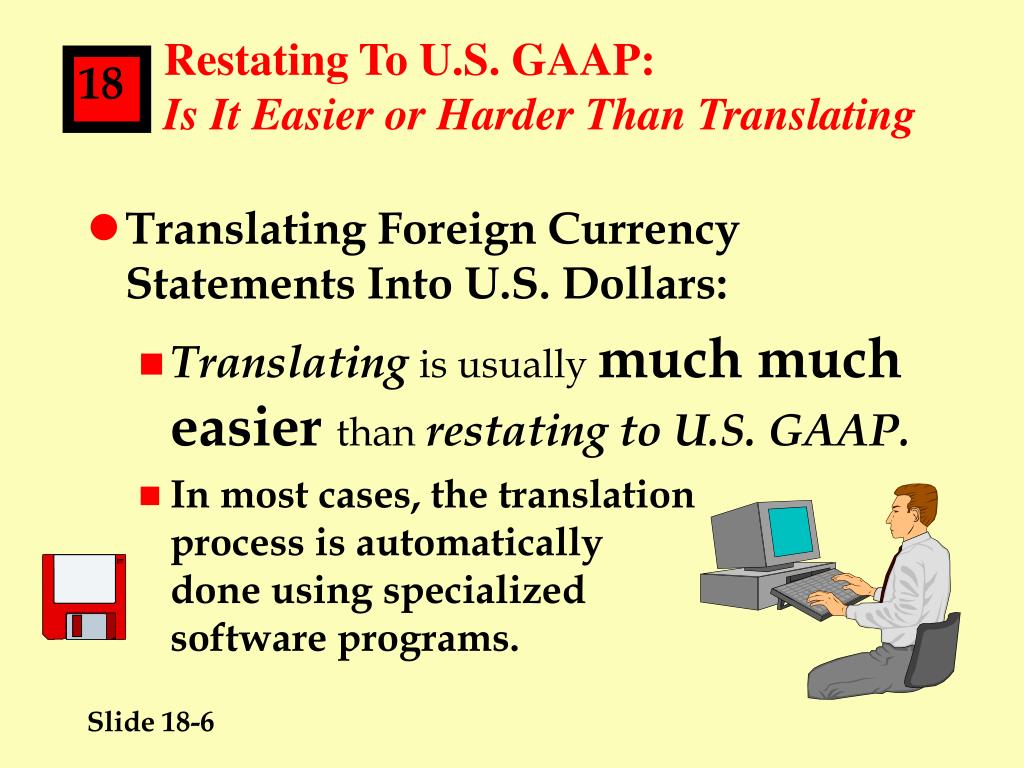 18

Restating To U.S. GAAP:
Is It Easier or Harder Than Translating

Translating Foreign Currency Statements Into U.S. Dollars:

Translating is usually much much easier than restating to U.S. GAAP.

In most cases, the translation process is automatically done using specialized software programs.

Slide 18-6